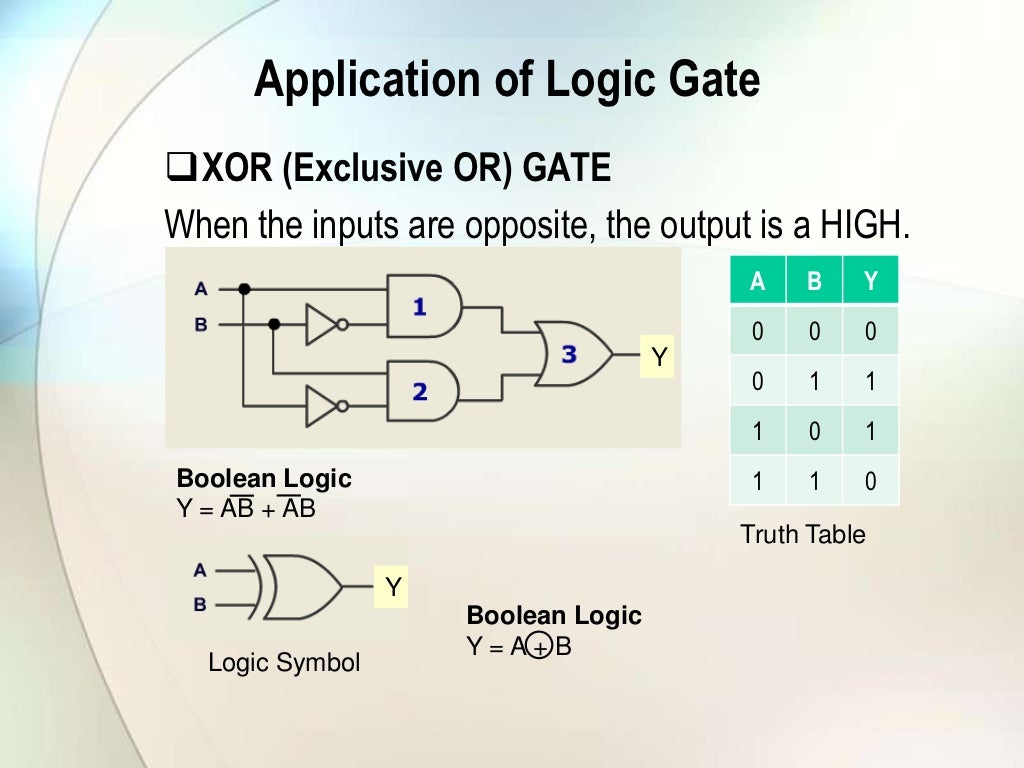 Application of Logic Gate

❑XOR (Exclusive OR) GATE

When the inputs are opposite, the output is a HIGH.

A
B
1
2
3
Y

| A | B | Y |
|---|---|---|
| 0 | 0 | 0 |
| 0 | 1 | 1 |
| 1 | 0 | 1 |
| 1 | 1 | 0 |

Truth Table

Boolean Logic
$Y = A\overline{B} + \overline{A}B$

A
B
Y

Logic Symbol

Boolean Logic
$Y = A \oplus B$